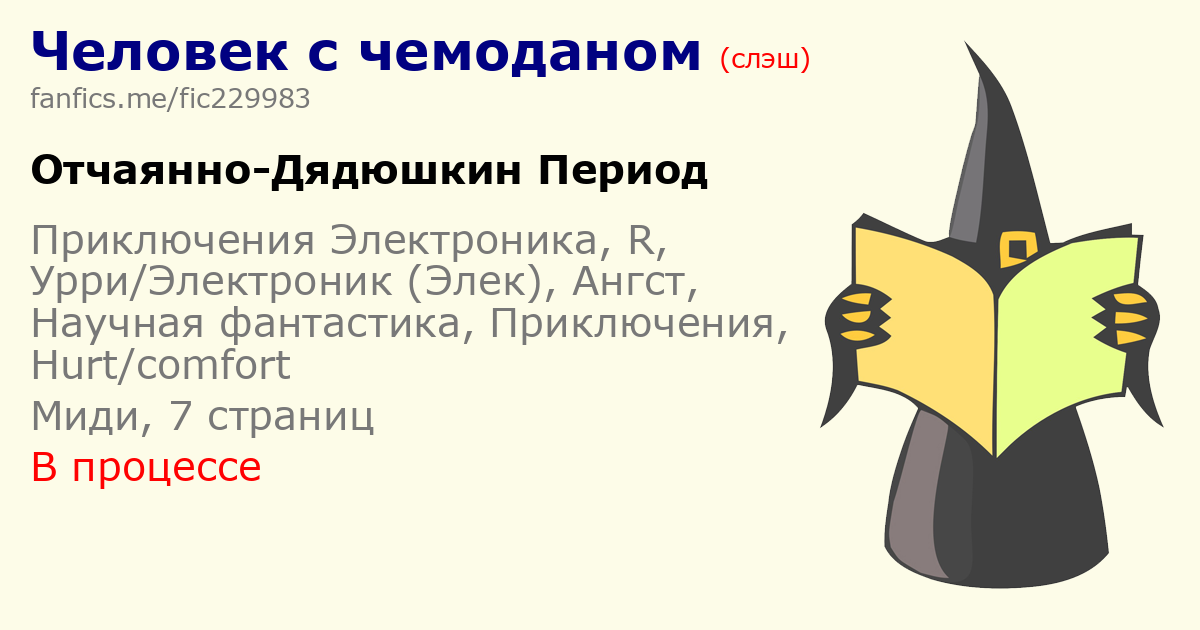 Человек с чемоданом (слэш)
fanfics.me/fic229983

Отчаянно-Дядюшкин Период

Приключения Электроника, R, Урри/Электроник (Элек), Ангст, Научная фантастика, Приключения, Hurt/comfort

Миди, 7 страниц

В процессе